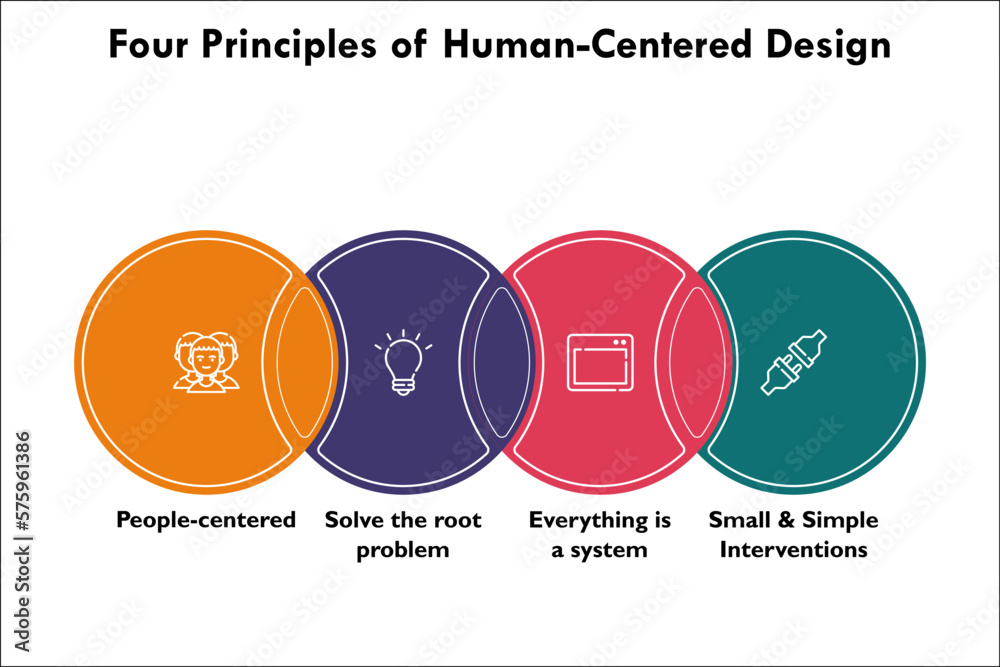 Four Principles of Human-Centered Design

People-centered

Solve the root problem

Everything is a system

Small & Simple Interventions

Adobe Stock | #575961386